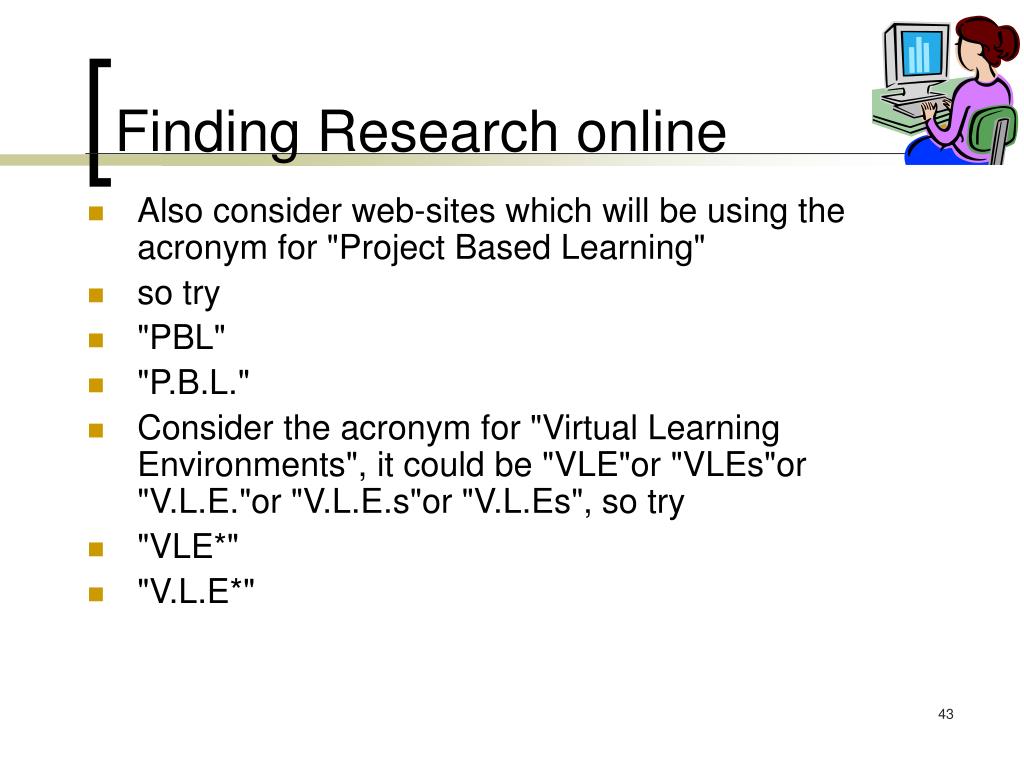 Finding Research online

- Also consider web-sites which will be using the acronym for "Project Based Learning"
- so try
- "PBL"
- "P.B.L."
- Consider the acronym for "Virtual Learning Environments", it could be "VLE"or "VLEs"or "V.L.E."or "V.L.E.s"or "V.L.Es", so try
- "VLE*"
- "V.L.E*"

43